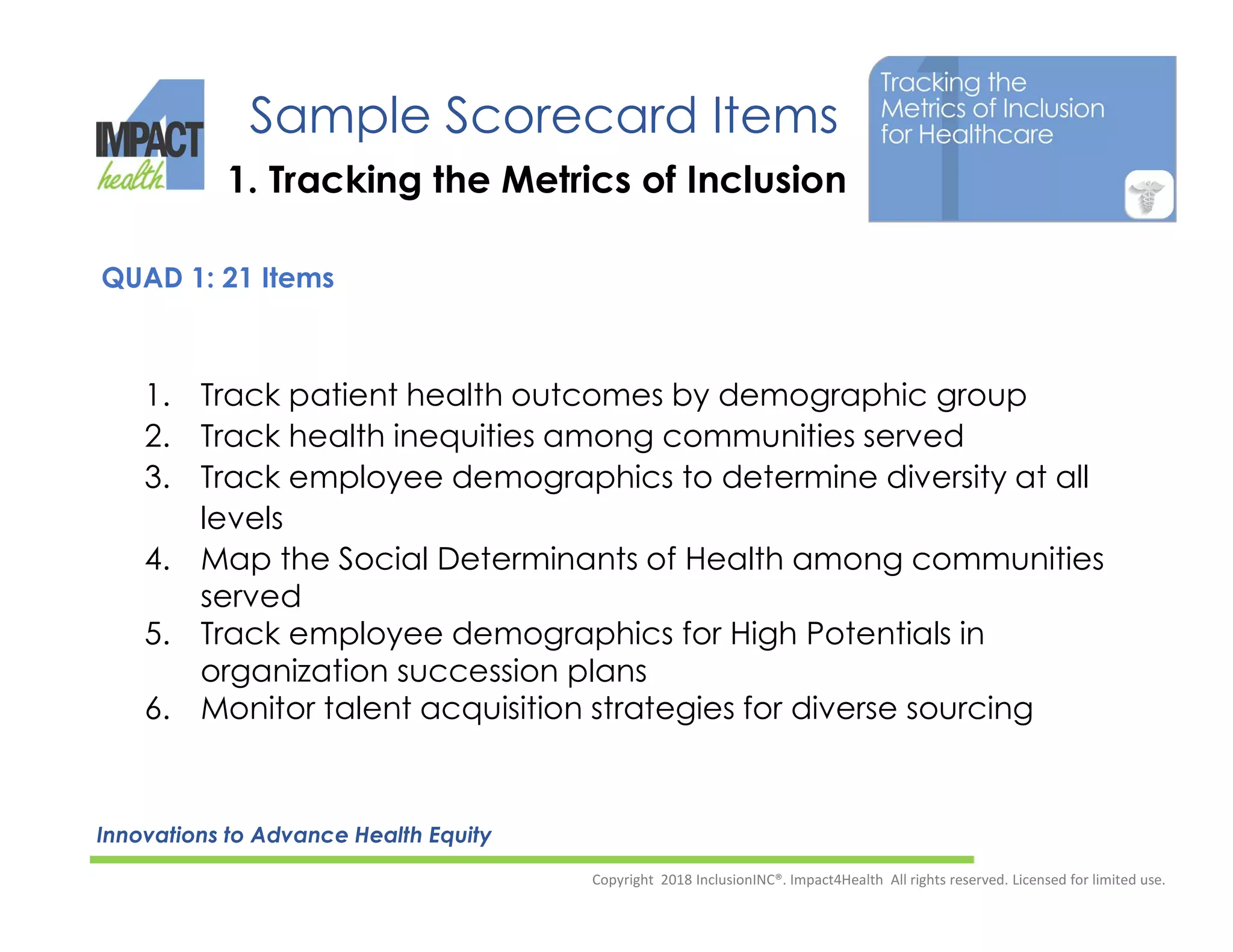 IMPACT 4 health

Sample Scorecard Items

1. Tracking the Metrics of Inclusion

Tracking the Metrics of Inclusion for Healthcare

QUAD 1: 21 Items

1. Track patient health outcomes by demographic group
2. Track health inequities among communities served
3. Track employee demographics to determine diversity at all levels
4. Map the Social Determinants of Health among communities served
5. Track employee demographics for High Potentials in organization succession plans
6. Monitor talent acquisition strategies for diverse sourcing

Innovations to Advance Health Equity

Copyright 2018 InclusionINC®. Impact4Health All rights reserved. Licensed for limited use.